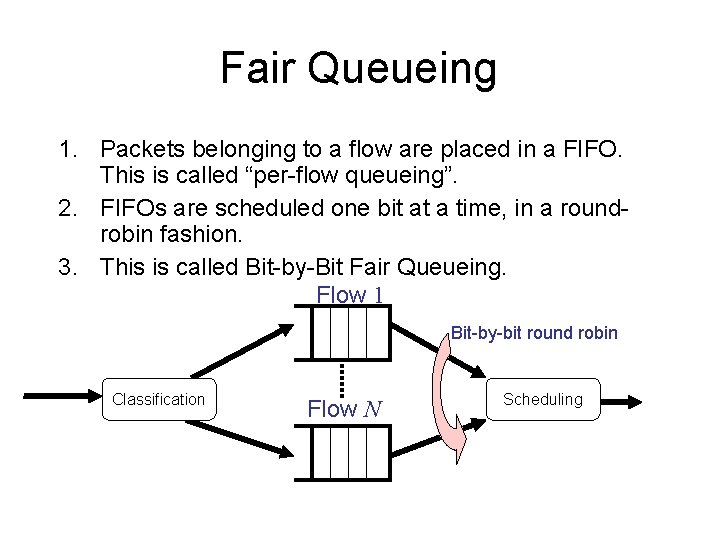 Fair Queueing

1. Packets belonging to a flow are placed in a FIFO. This is called “per-flow queueing”.
2. FIFOs are scheduled one bit at a time, in a round-robin fashion.
3. This is called Bit-by-Bit Fair Queueing.

Flow 1

Bit-by-bit round robin

Classification

Flow $N$

Scheduling